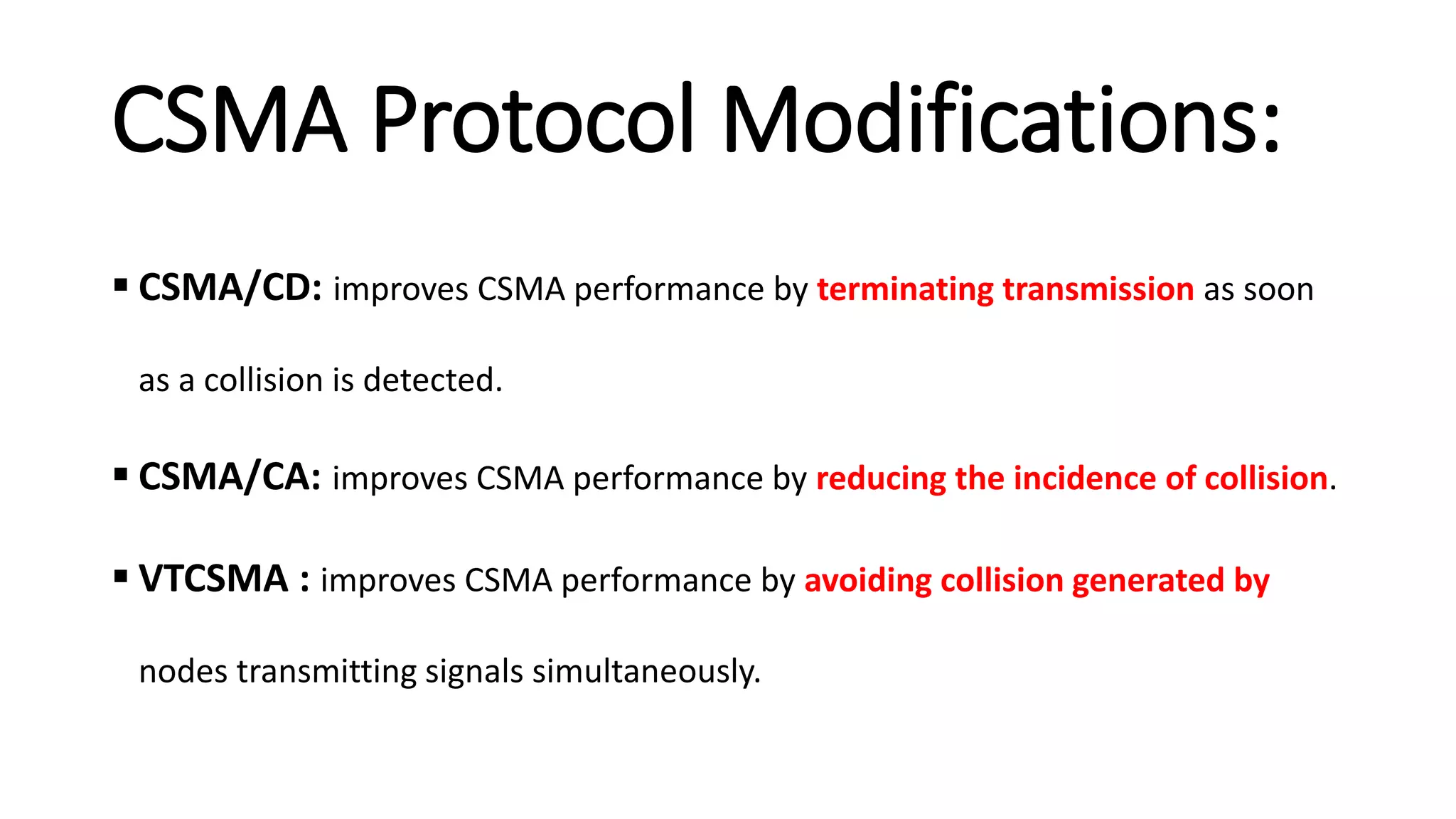 CSMA Protocol Modifications:

▪ CSMA/CD: improves CSMA performance by terminating transmission as soon as a collision is detected.

▪ CSMA/CA: improves CSMA performance by reducing the incidence of collision.

▪ VTCSMA : improves CSMA performance by avoiding collision generated by nodes transmitting signals simultaneously.